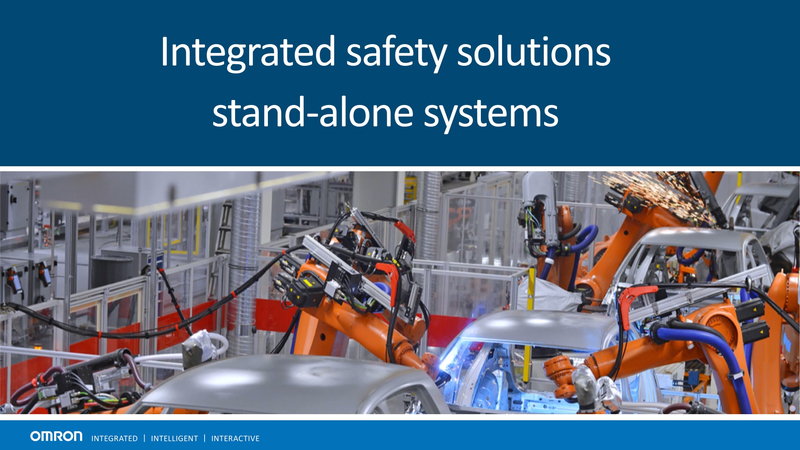 Integrated safety solutions stand-alone systems

OMRON INTEGRATED | INTELLIGENT | INTERACTIVE